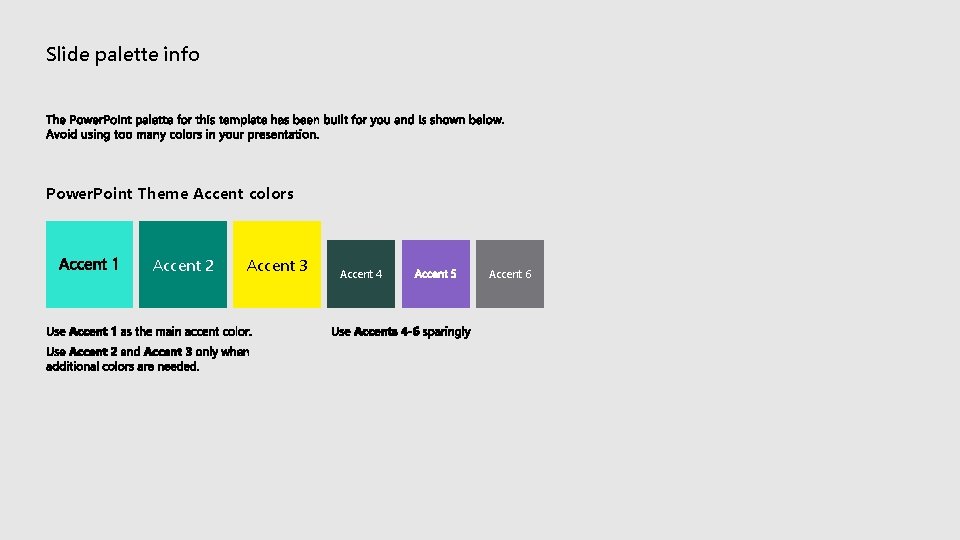 Slide palette info

The PowerPoint palette for this template has been built for you and is shown below. Avoid using too many colors in your presentation.

PowerPoint Theme Accent colors

Accent 1

Accent 2

Accent 3

Accent 4

Accent 5

Accent 6

Use Accent 1 as the main accent color.

Use Accent 2 and Accent 3 only when additional colors are needed.

Use Accents 4-6 sparingly